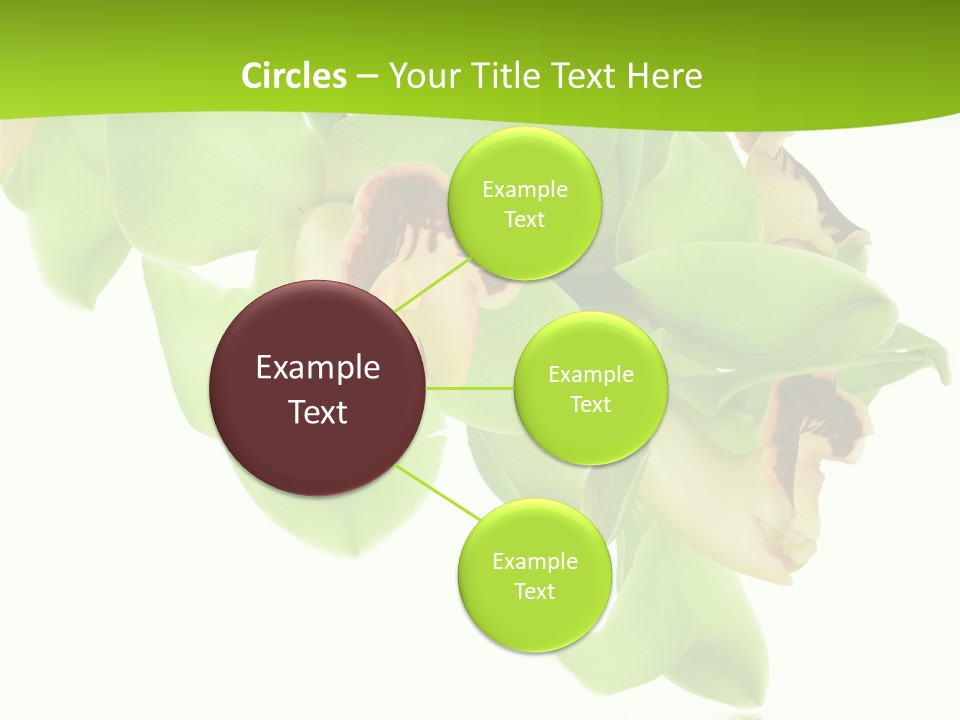 Circles – Your Title Text Here

Example Text

Example Text

Example Text

Example Text